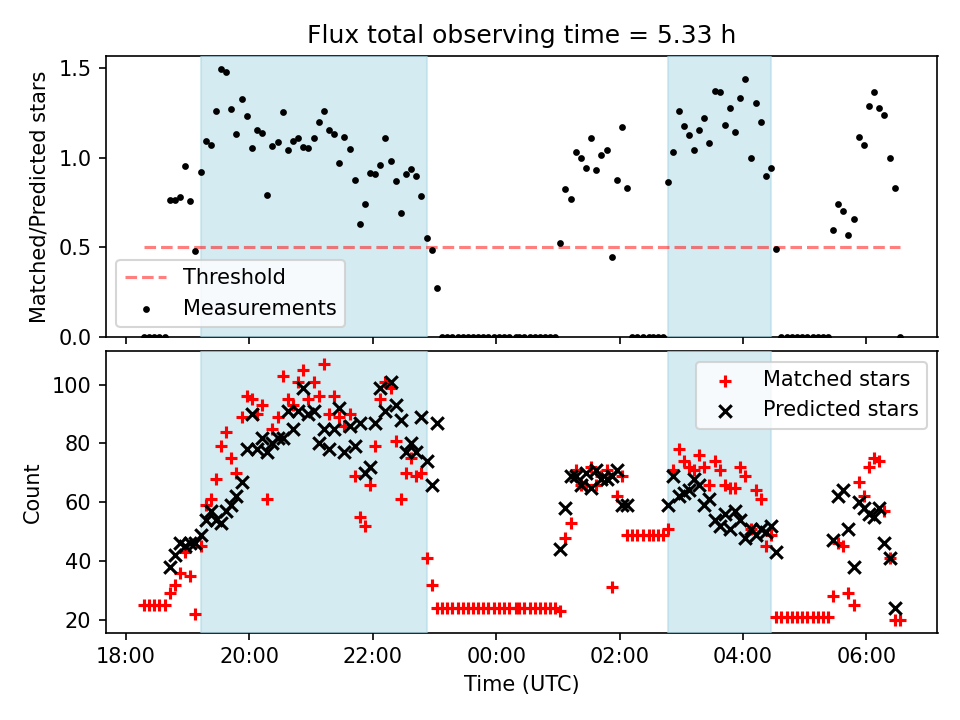 Flux total observing time = 5.33 h

Matched/Predicted stars

1.5
1.0
0.5
0.0

Threshold
Measurements

Count

100
80
60
40
20

Matched stars
Predicted stars

18:00 20:00 22:00 00:00 02:00 04:00 06:00

Time (UTC)